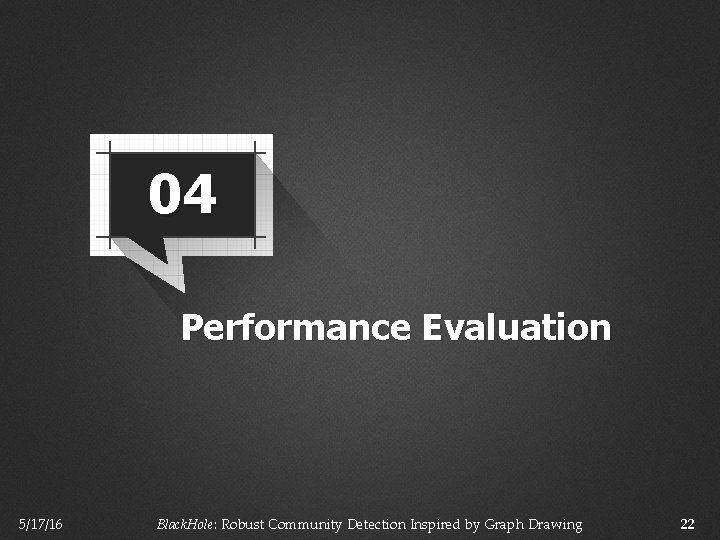 04

Performance Evaluation

5/17/16

BlackHole: Robust Community Detection Inspired by Graph Drawing

22